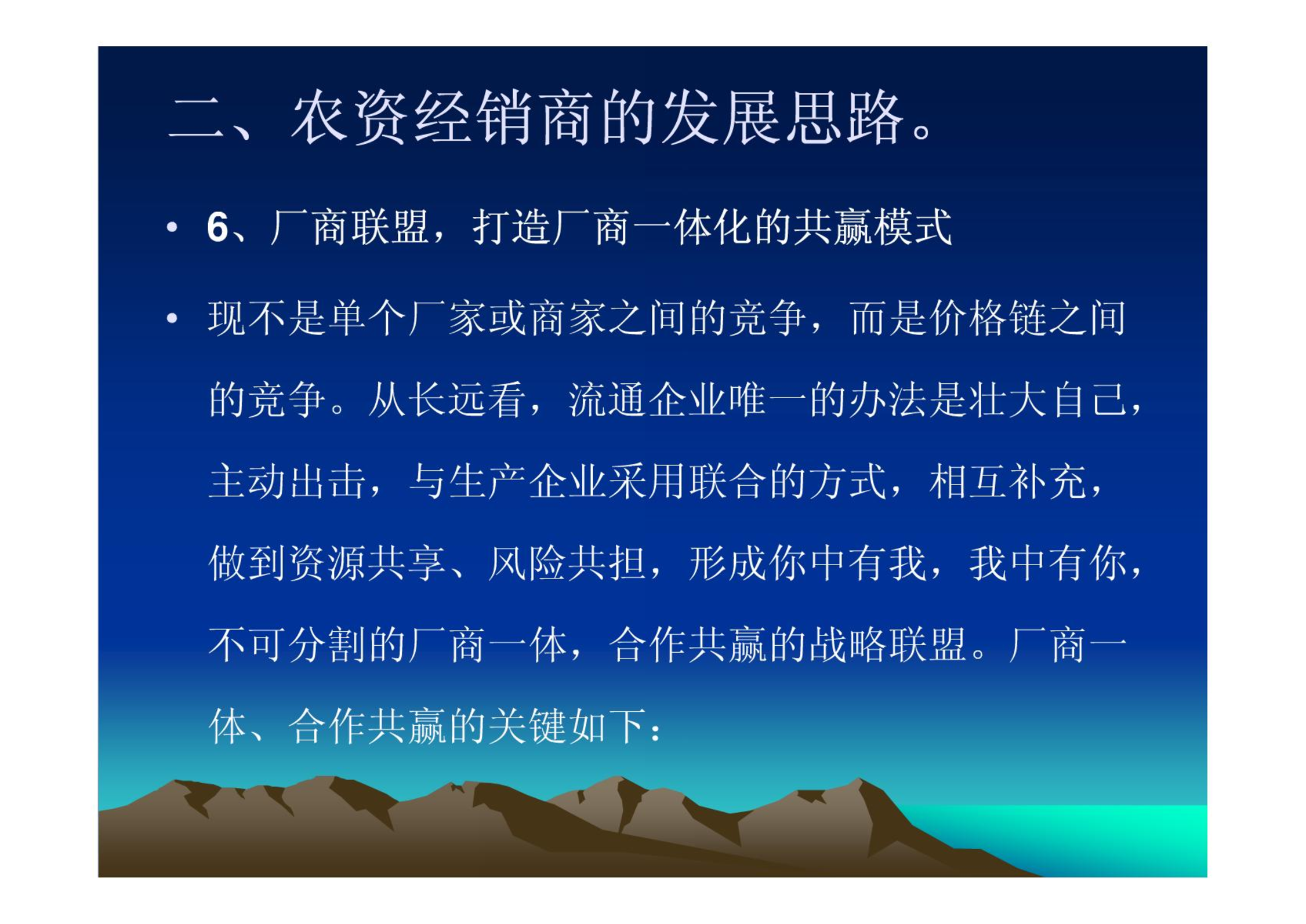 二、农资经销商的发展思路。

• 6、厂商联盟，打造厂商一体化的共赢模式

• 现不是单个厂家或商家之间的竞争，而是价格链之间的竞争。从长远看，流通企业唯一的办法是壮大自己，主动出击，与生产企业采用联合的方式，相互补充，做到资源共享、风险共担，形成你中有我，我中有你，不可分割的厂商一体，合作共赢的战略联盟。厂商一体、合作共赢的关键如下：